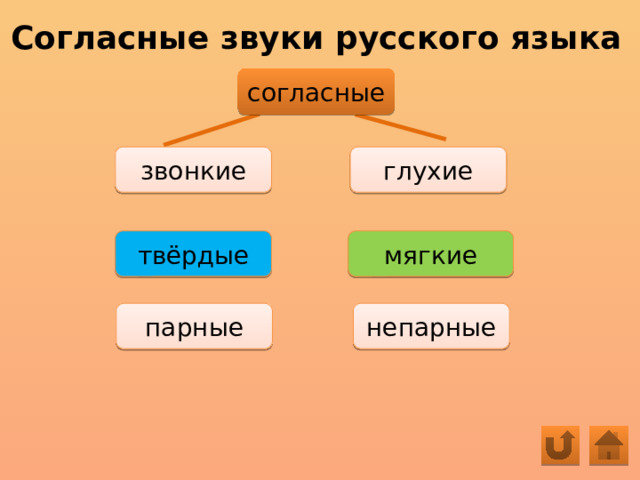 Согласные звуки русского языка

согласные

звонкие

глухие

твёрдые

мягкие

парные

непарные